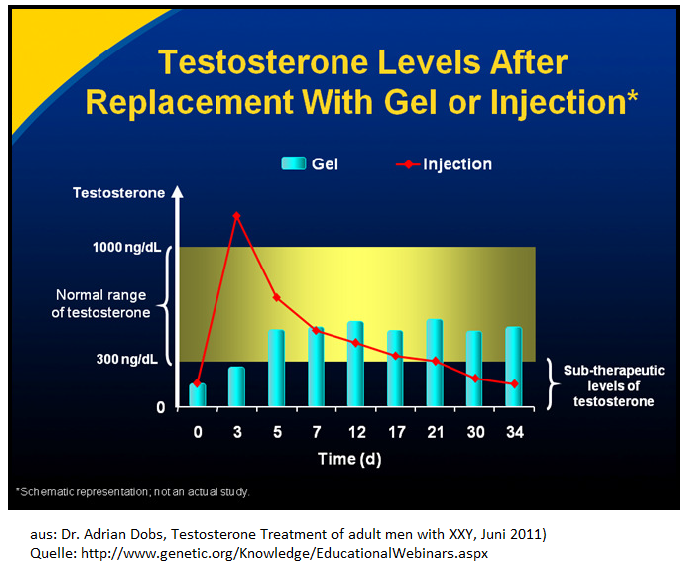 Testosterone Levels After Replacement With Gel or Injection*

Gel
Injection

Testosterone

1000 ng/dL

Normal range of testosterone

300 ng/dL

0

Sub-therapeutic levels of testosterone

0 3 5 7 12 17 21 30 34

Time (d)

*Schematic representation; not an actual study.

aus: Dr. Adrian Dobs, Testosterone Treatment of adult men with XXY, Juni 2011)
Quelle: http://www.genetic.org/Knowledge/EducationalWebinars.aspx